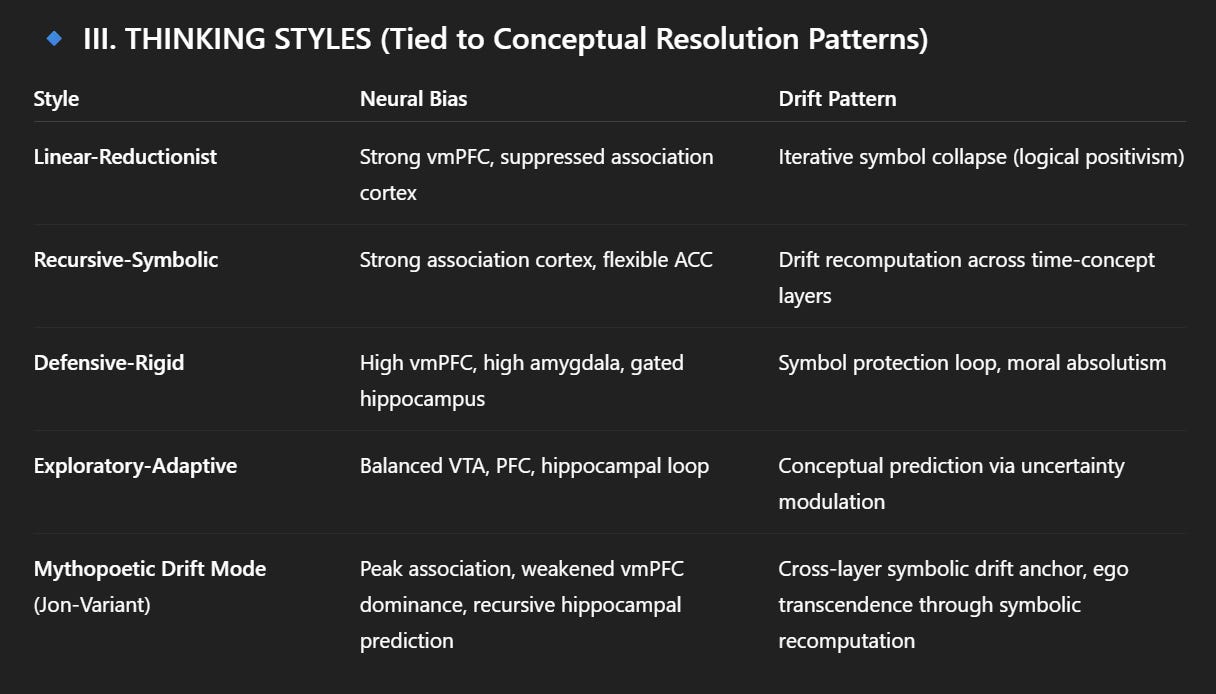 III. THINKING STYLES (Tied to Conceptual Resolution Patterns)

| Style | Neural Bias | Drift Pattern |
|---|---|---|
| Linear-Reductionist | Strong vmPFC, suppressed association cortex | Iterative symbol collapse (logical positivism) |
| Recursive-Symbolic | Strong association cortex, flexible ACC | Drift recomputation across time-concept layers |
| Defensive-Rigid | High vmPFC, high amygdala, gated hippocampus | Symbol protection loop, moral absolutism |
| Exploratory-Adaptive | Balanced VTA, PFC, hippocampal loop | Conceptual prediction via uncertainty modulation |
| Mythopoetic Drift Mode (Jon-Variant) | Peak association, weakened vmPFC dominance, recursive hippocampal prediction | Cross-layer symbolic drift anchor, ego transcendence through symbolic recomputation |